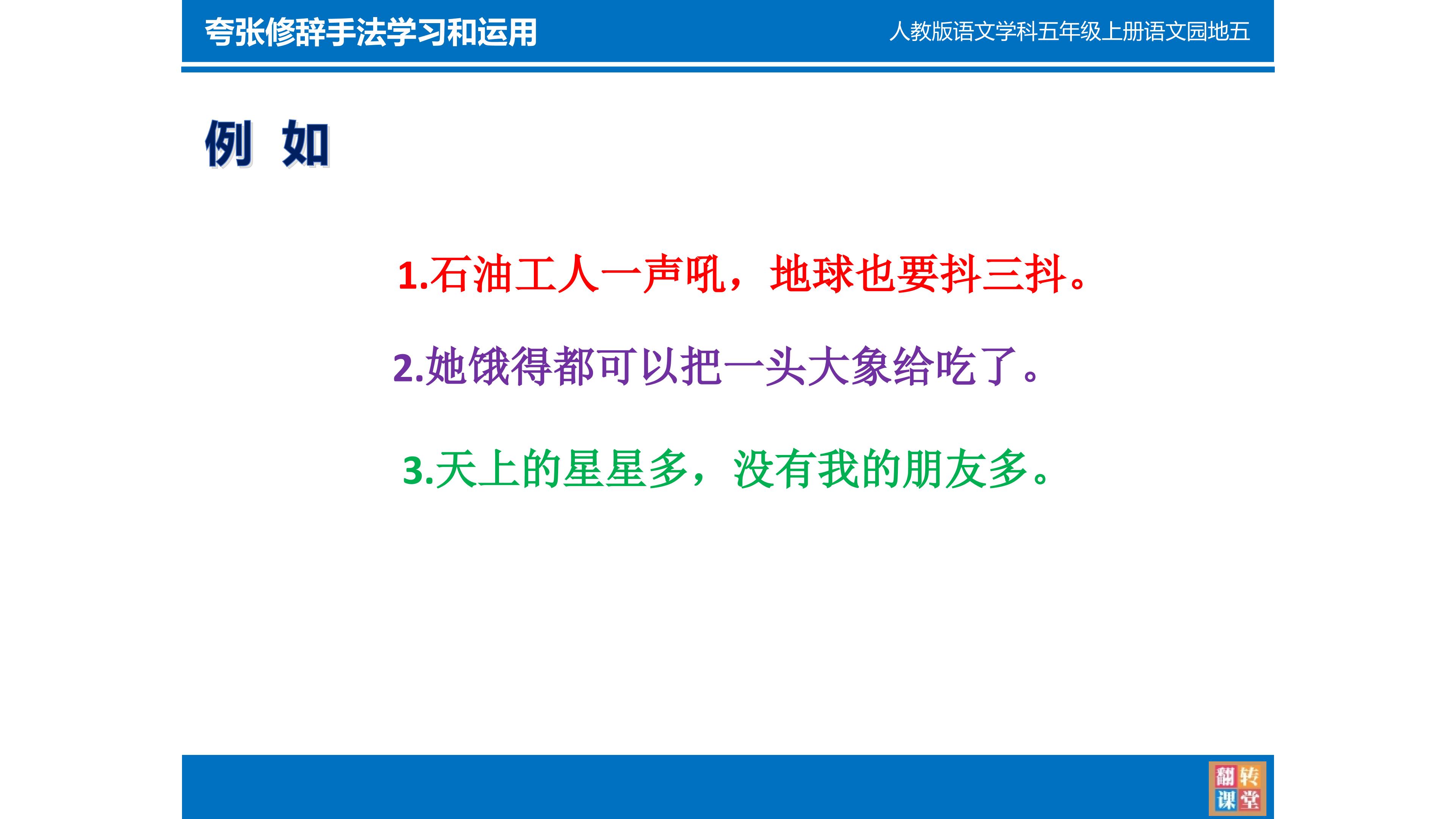 夸张修辞手法学习和运用

人教版语文学科五年级上册语文园地五

例 如

1.石油工人一声吼，地球也要抖三抖。

2.她饿得都可以把一头大象给吃了。

3.天上的星星多，没有我的朋友多。

翻转课堂